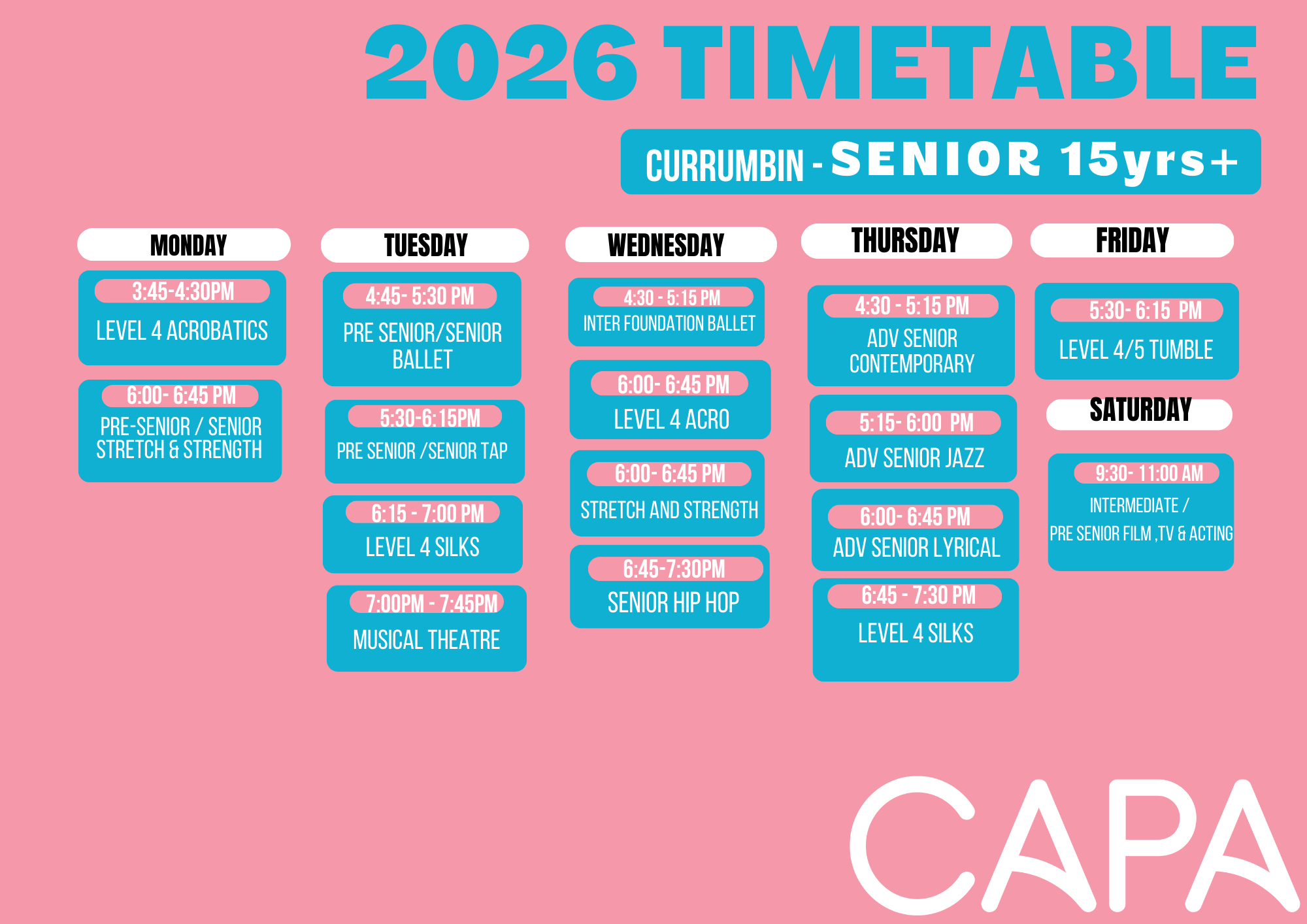 2026 TIMETABLE

CURRUMBIN - SENIOR 15yrs+

MONDAY

3:45-4:30PM
LEVEL 4 ACROBATICS

6:00- 6:45 PM
PRE-SENIOR / SENIOR STRETCH & STRENGTH

TUESDAY

4:45- 5:30 PM
PRE SENIOR/SENIOR BALLET

5:30-6:15PM
PRE SENIOR /SENIOR TAP

6:15 - 7:00 PM
LEVEL 4 SILKS

7:00PM - 7:45PM
MUSICAL THEATRE

WEDNESDAY

4:30 - 5:15 PM
INTER FOUNDATION BALLET

6:00- 6:45 PM
LEVEL 4 ACRO

6:00- 6:45 PM
STRETCH AND STRENGTH

6:45-7:30PM
SENIOR HIP HOP

THURSDAY

4:30 - 5:15 PM
ADV SENIOR CONTEMPORARY

5:15- 6:00 PM
ADV SENIOR JAZZ

6:00- 6:45 PM
ADV SENIOR LYRICAL

6:45 - 7:30 PM
LEVEL 4 SILKS

FRIDAY

5:30- 6:15 PM
LEVEL 4/5 TUMBLE

SATURDAY

9:30- 11:00 AM
INTERMEDIATE /
PRE SENIOR FILM ,TV & ACTING

CAPA